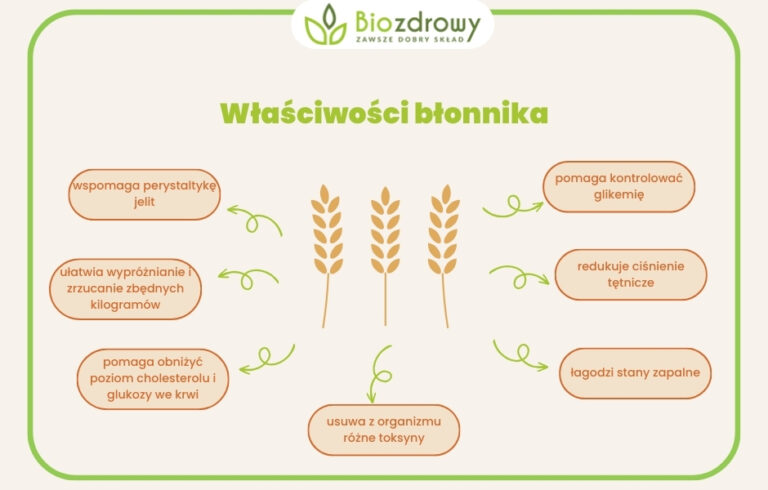 Biozdrowy
ZAWSZE DOBRY SKŁAD

Właściwości błonnika

wspomaga perystaltykę jelit

ułatwia wypróżnianie i zrzucanie zbędnych kilogramów

pomaga obniżyć poziom cholesterolu i glukozy we krwi

usuwa z organizmu różne toksyny

pomaga kontrolować glikemię

redukuje ciśnienie tętnicze

łagodzi stany zapalne